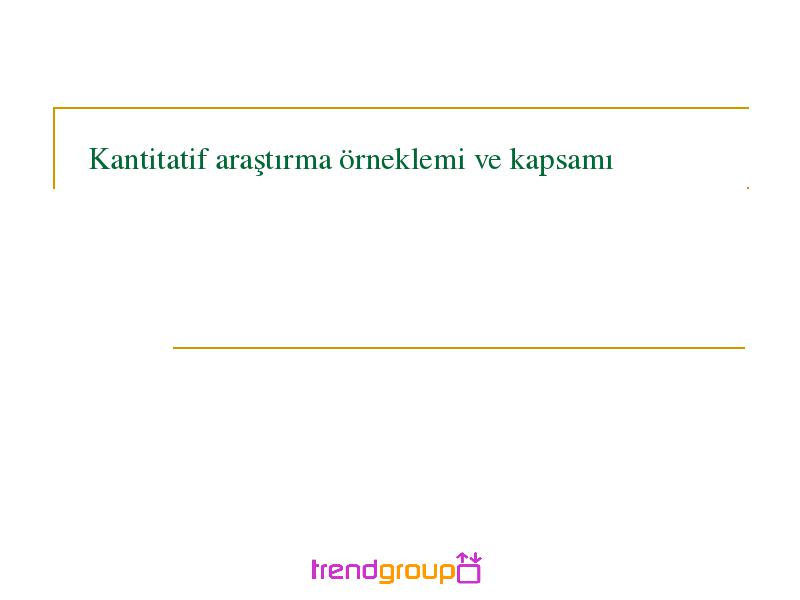 Kantitatif araştırma örneklemi ve kapsamı

trendgroup